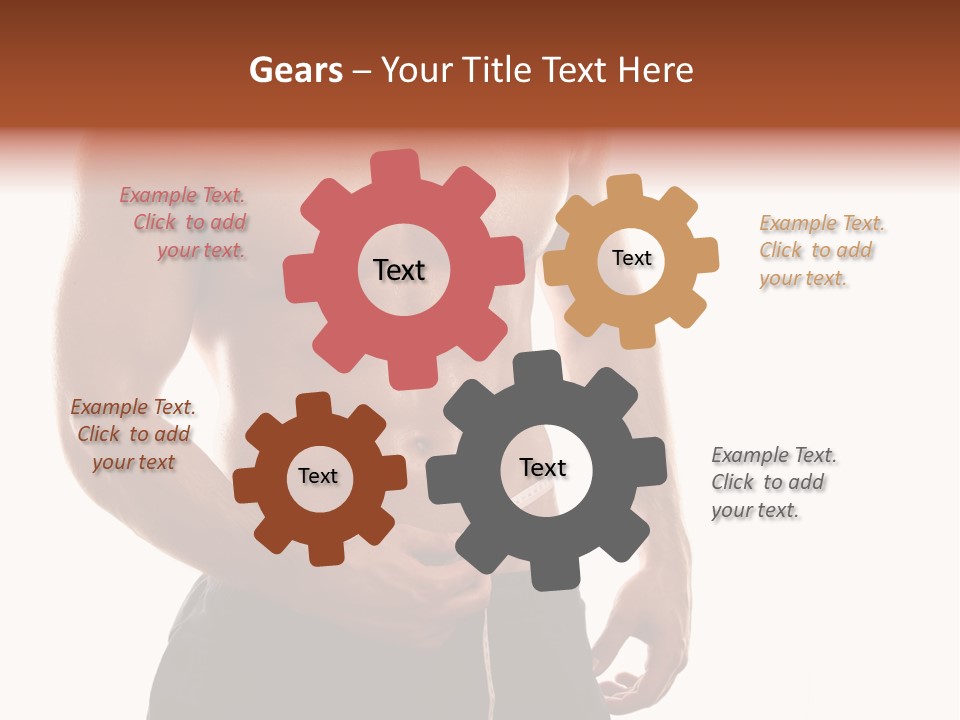 Gears – Your Title Text Here

Example Text. Click to add your text.

Text

Text

Example Text. Click to add your text.

Example Text. Click to add your text

Text

Text

Example Text. Click to add your text.